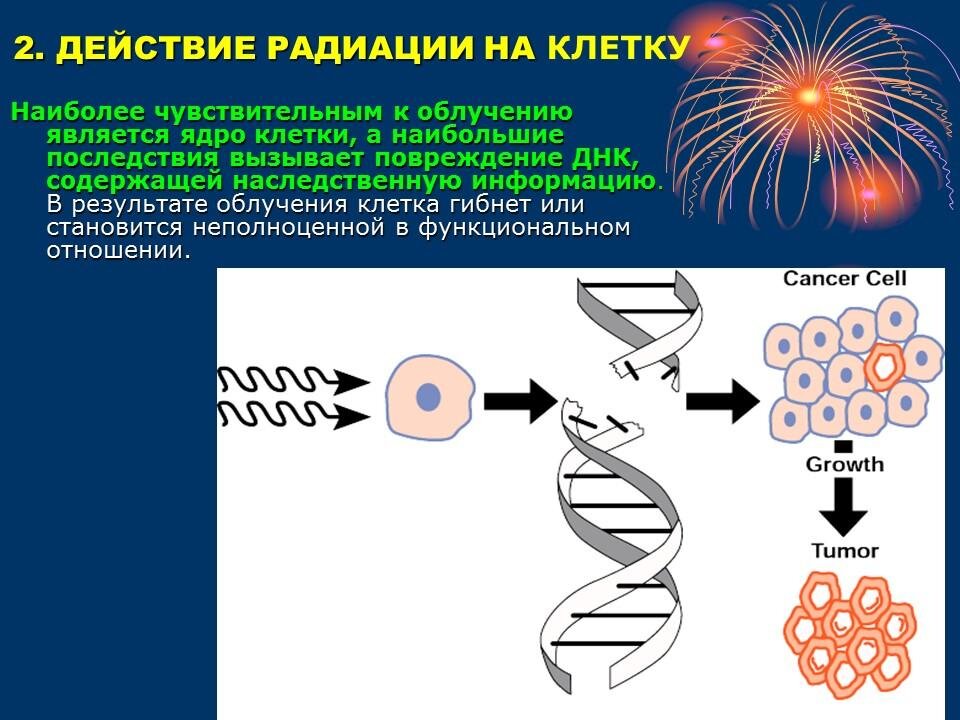 2. ДЕЙСТВИЕ РАДИАЦИИ НА КЛЕТКУ

Наиболее чувствительным к облучению является ядро клетки, а наибольшие последствия вызывает повреждение ДНК, содержащей наследственную информацию. В результате облучения клетка гибнет или становится неполноценной в функциональном отношении.

Cancer Cell

Growth

Tumor